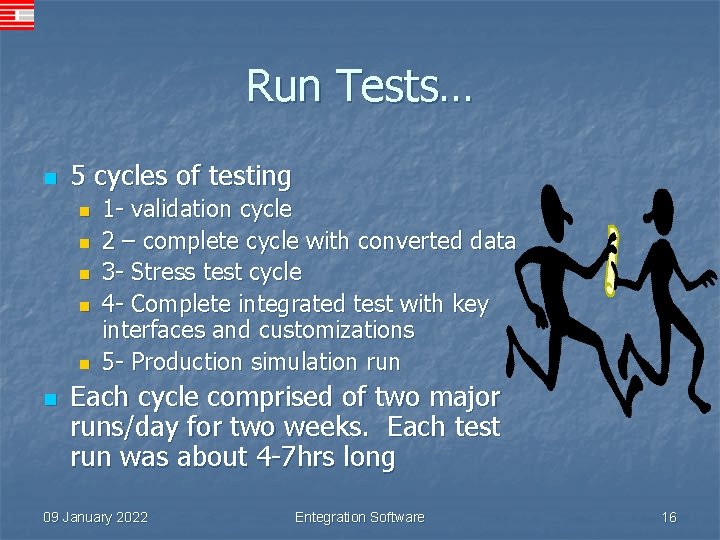 Run Tests…

5 cycles of testing

1- validation cycle

2 – complete cycle with converted data

3- Stress test cycle

4- Complete integrated test with key interfaces and customizations

5- Production simulation run

Each cycle comprised of two major runs/day for two weeks. Each test run was about 4-7hrs long

09 January 2022

Entegration Software

16